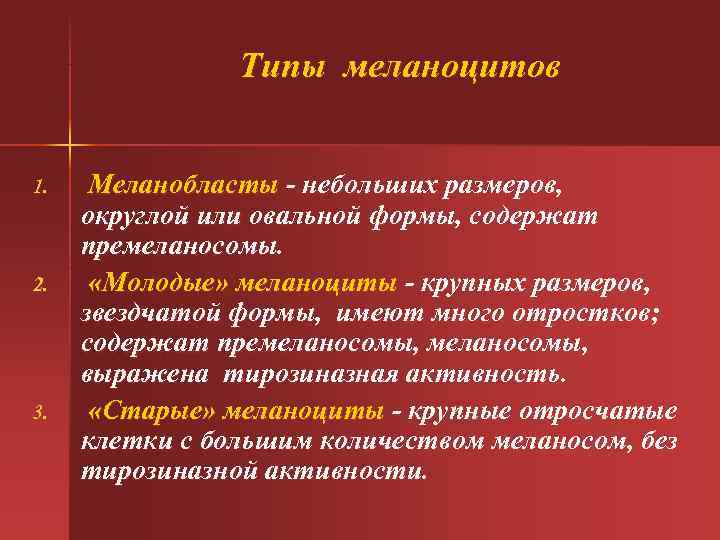 Типы меланоцитов

1. Меланобласты - небольших размеров, округлой или овальной формы, содержат премеланосомы.

2. «Молодые» меланоциты - крупных размеров, звездчатой формы, имеют много отростков; содержат премеланосомы, меланосомы, выражена тирозиназная активность.

3. «Старые» меланоциты - крупные отросчатые клетки с большим количеством меланосом, без тирозиназной активности.